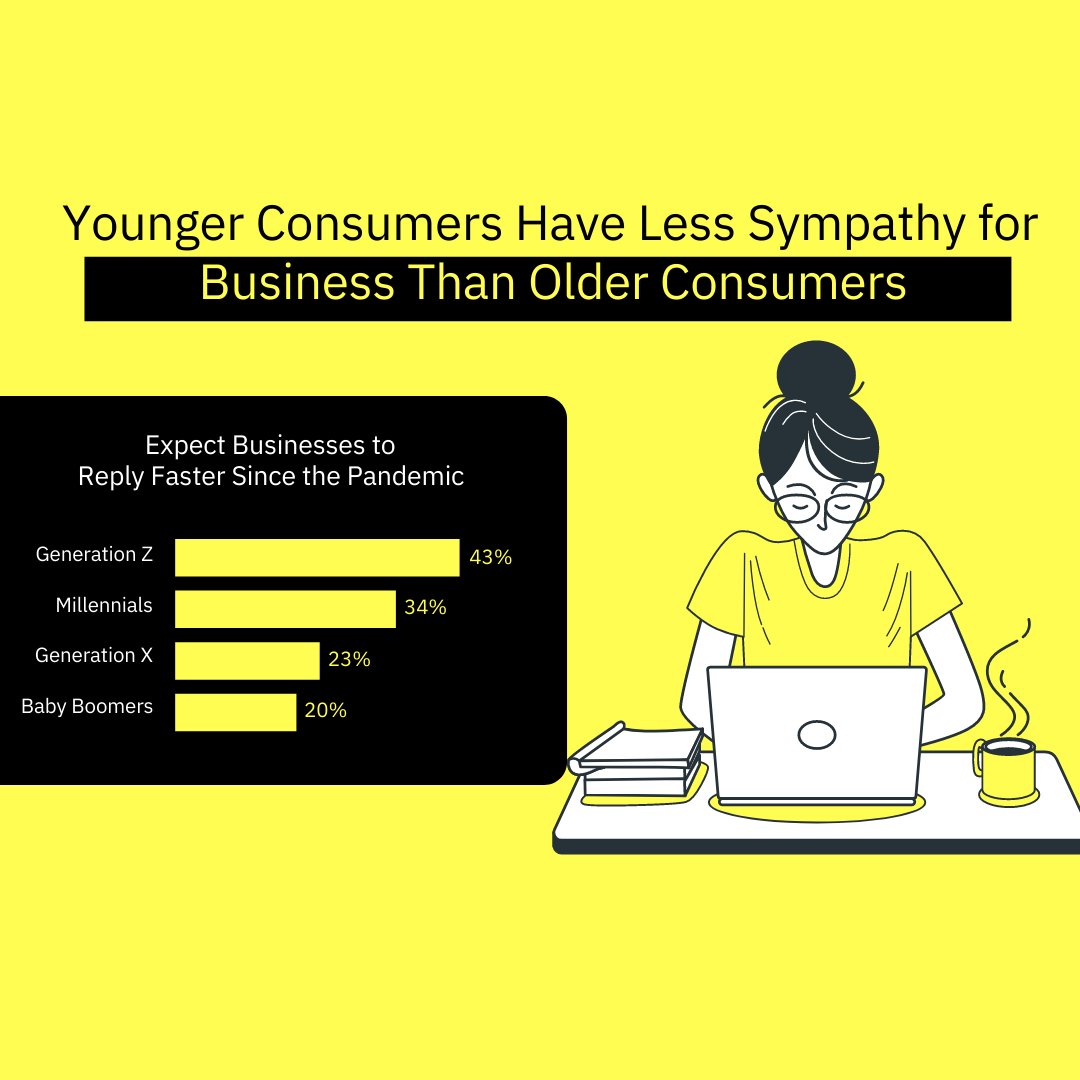 Younger Consumers Have Less Sympathy for
Business Than Older Consumers

Expect Businesses to
Reply Faster Since the Pandemic

Generation Z 43%
Millennials 34%
Generation X 23%
Baby Boomers 20%